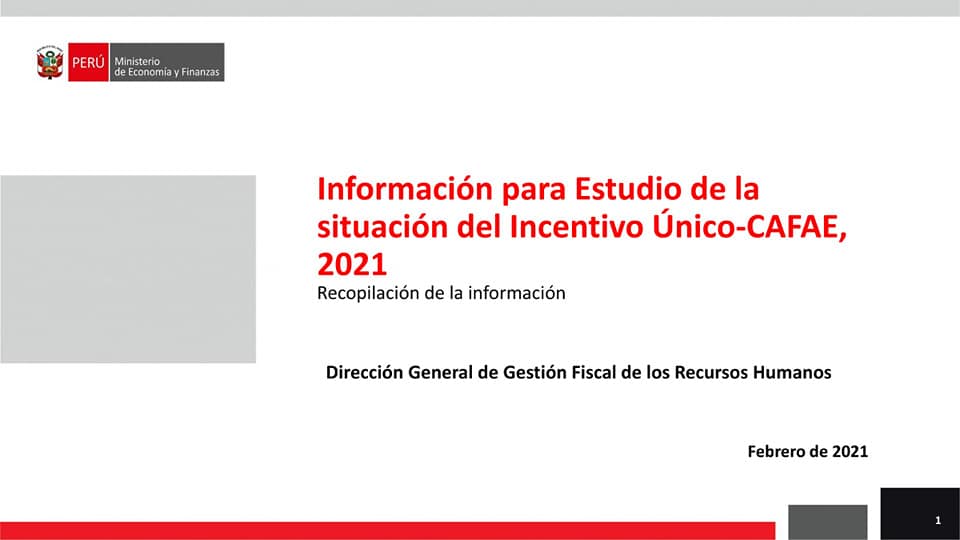 PERÚ Ministerio de Economía y Finanzas

Información para Estudio de la situación del Incentivo Único-CAFAE, 2021

Recopilación de la información

Dirección General de Gestión Fiscal de los Recursos Humanos

Febrero de 2021

1